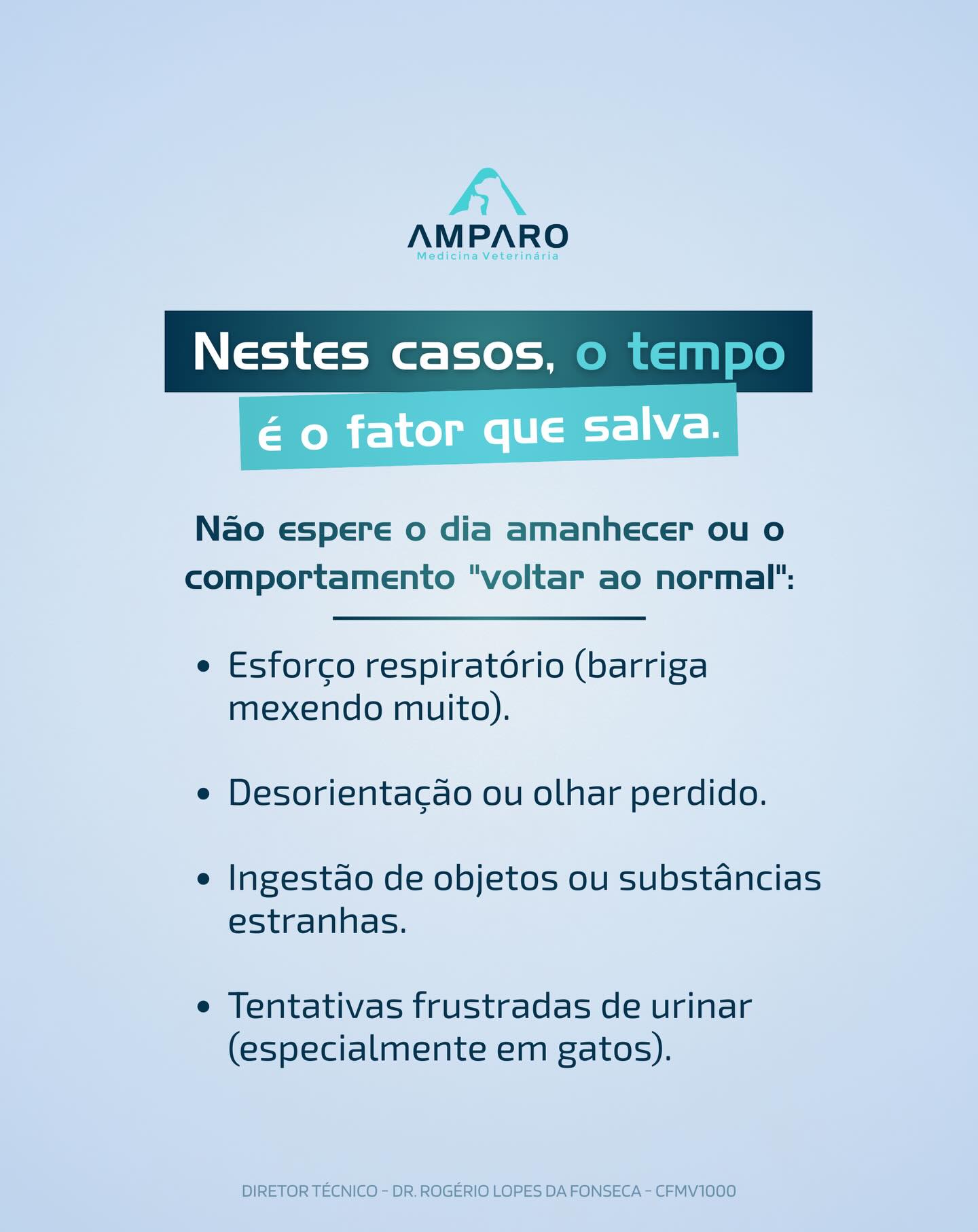 AMPARO
Medicina Veterinária

Nestes casos, o tempo é o fator que salva.

Não espere o dia amanhecer ou o comportamento "voltar ao normal":

• Esforço respiratório (barriga mexendo muito).

• Desorientação ou olhar perdido.

• Ingestão de objetos ou substâncias estranhas.

• Tentativas frustradas de urinar (especialmente em gatos).

DIRETOR TÉCNICO - DR. ROGÉRIO LOPES DA FONSECA - CFMV1000